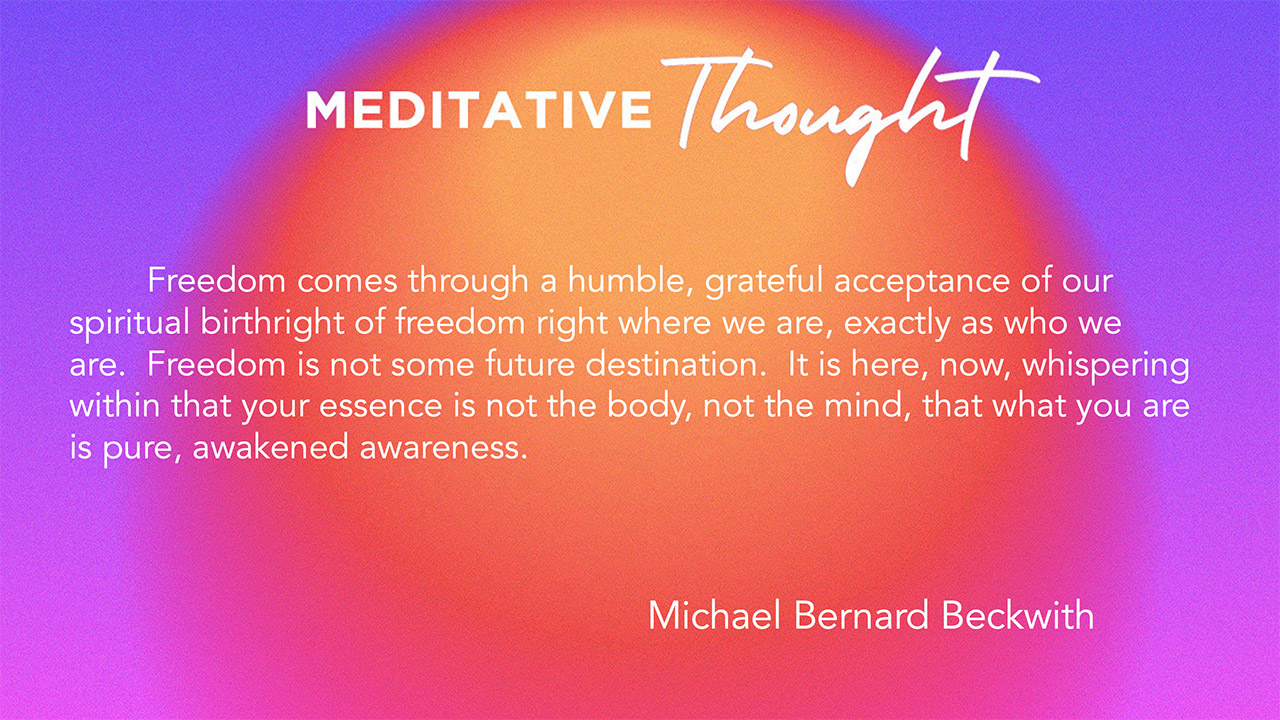 MEDITATIVE Thought

Freedom comes through a humble, grateful acceptance of our spiritual birthright of freedom right where we are, exactly as who we are. Freedom is not some future destination. It is here, now, whispering within that your essence is not the body, not the mind, that what you are is pure, awakened awareness.

Michael Bernard Beckwith